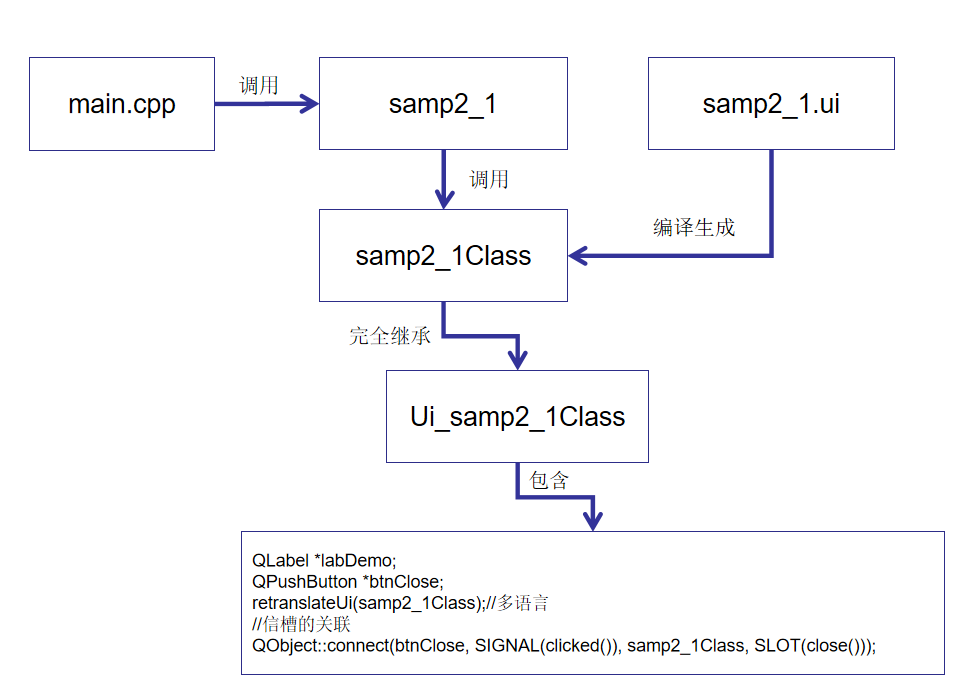 main.cpp

调用

samp2_1

samp2_1.ui

调用

编译生成

samp2_1Class

完全继承

Ui_samp2_1Class

包含

QLabel *labDemo;
QPushButton *btnClose;
retranslateUi(samp2_1Class);//多语言
//信槽的关联
QObject::connect(btnClose, SIGNAL(clicked()), samp2_1Class, SLOT(close()));